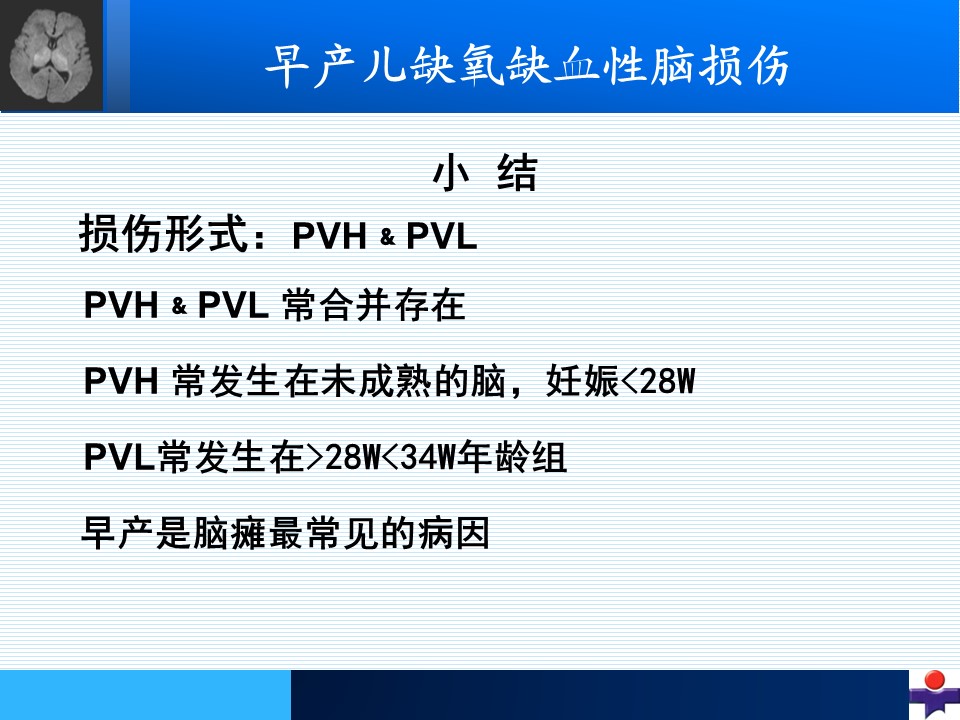 早产儿缺氧缺血性脑损伤

小 结

损伤形式：PVH & PVL

PVH & PVL 常合并存在

PVH 常发生在未成熟的脑，妊娠<28W

PVL常发生在>28W<34W年龄组

早产是脑瘫最常见的病因